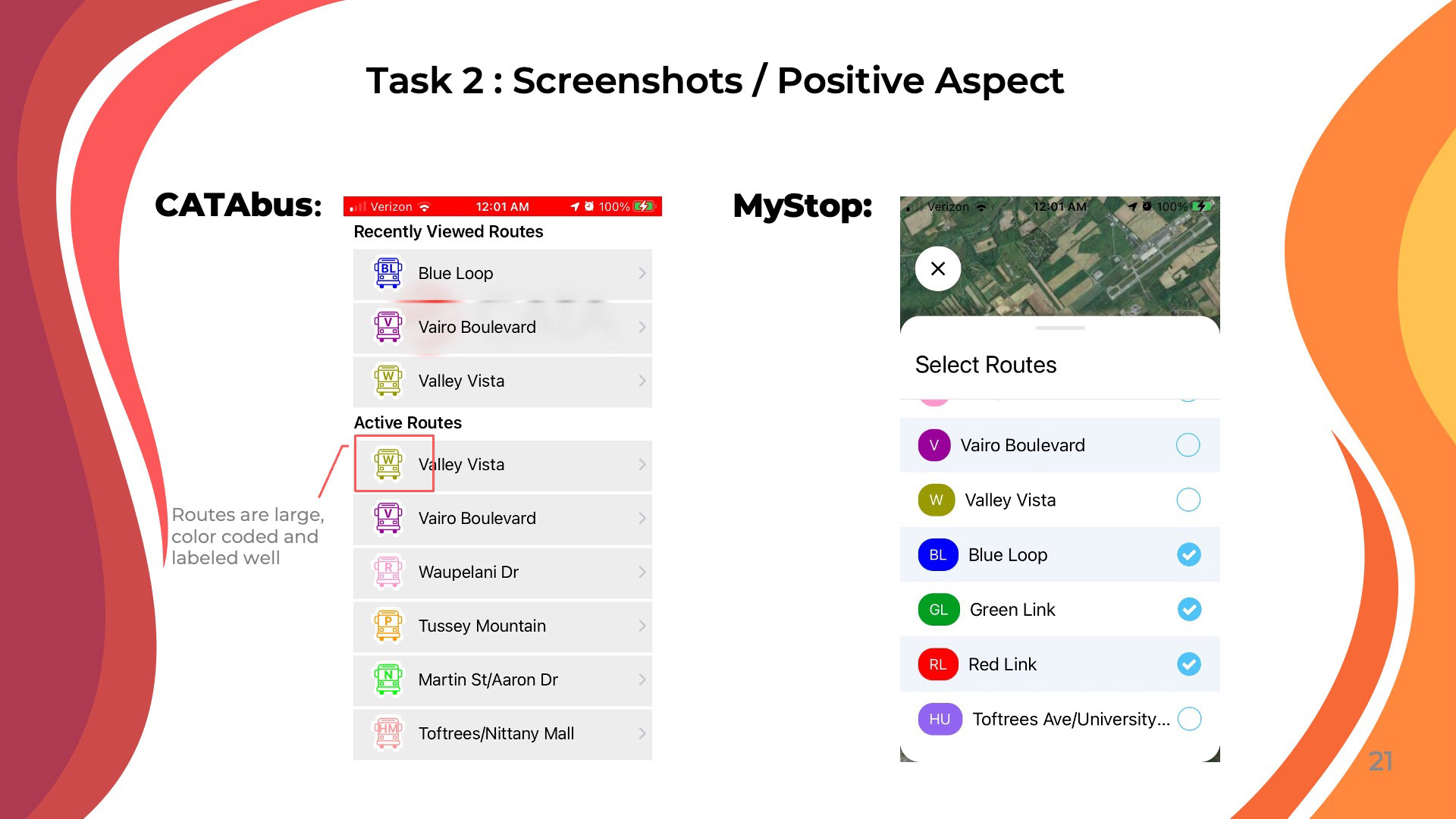 Task 2 : Screenshots / Positive Aspect

CATAbus:

Verizon 12:01 AM 100%

Recently Viewed Routes

BL Blue Loop

V Vairo Boulevard

W Valley Vista

Active Routes

W Valley Vista

V Vairo Boulevard

R Waupelani Dr

P Tussey Mountain

N Martin St/Aaron Dr

HM Toftrees/Nittany Mall

Routes are large, color coded and labeled well

MyStop:

Verizon 12:01 AM 100%

Select Routes

V Vairo Boulevard

W Valley Vista

BL Blue Loop

GL Green Link

RL Red Link

HU Toftrees Ave/University...

21